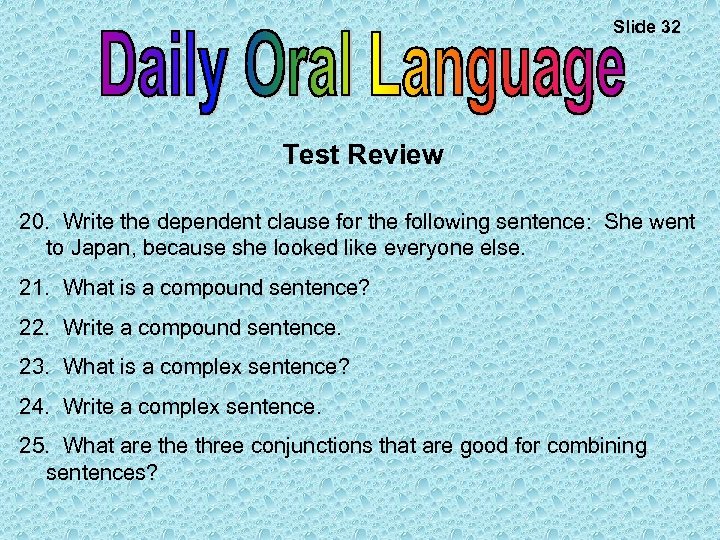 Slide 32

Daily Oral Language

Test Review

20. Write the dependent clause for the following sentence: She went to Japan, because she looked like everyone else.

21. What is a compound sentence?

22. Write a compound sentence.

23. What is a complex sentence?

24. Write a complex sentence.

25. What are the three conjunctions that are good for combining sentences?